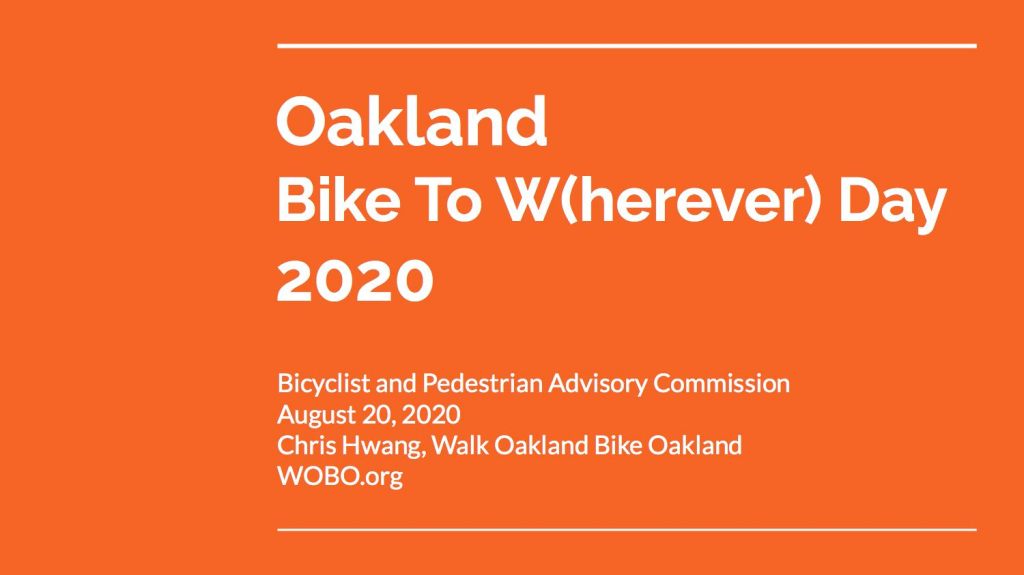 Oakland
Bike To W(herever) Day
2020

Bicyclist and Pedestrian Advisory Commission
August 20, 2020
Chris Hwang, Walk Oakland Bike Oakland
WOBO.org